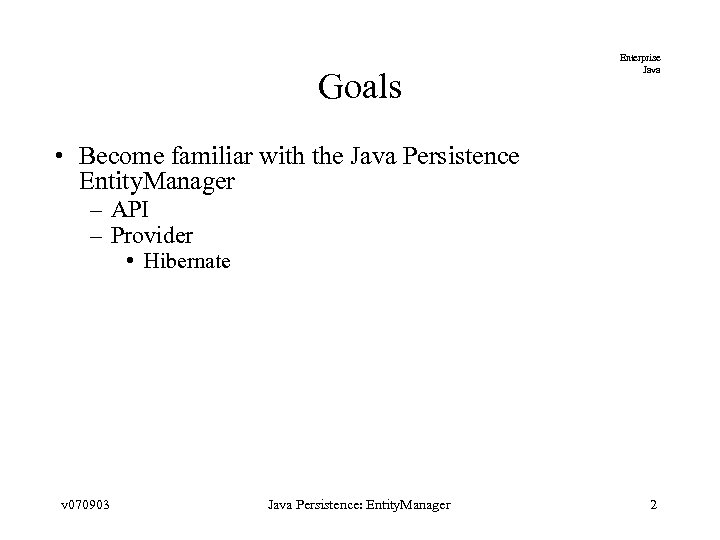 Enterprise
Java

Goals

• Become familiar with the Java Persistence EntityManager
– API
– Provider
• Hibernate

v070903 Java Persistence: EntityManager 2